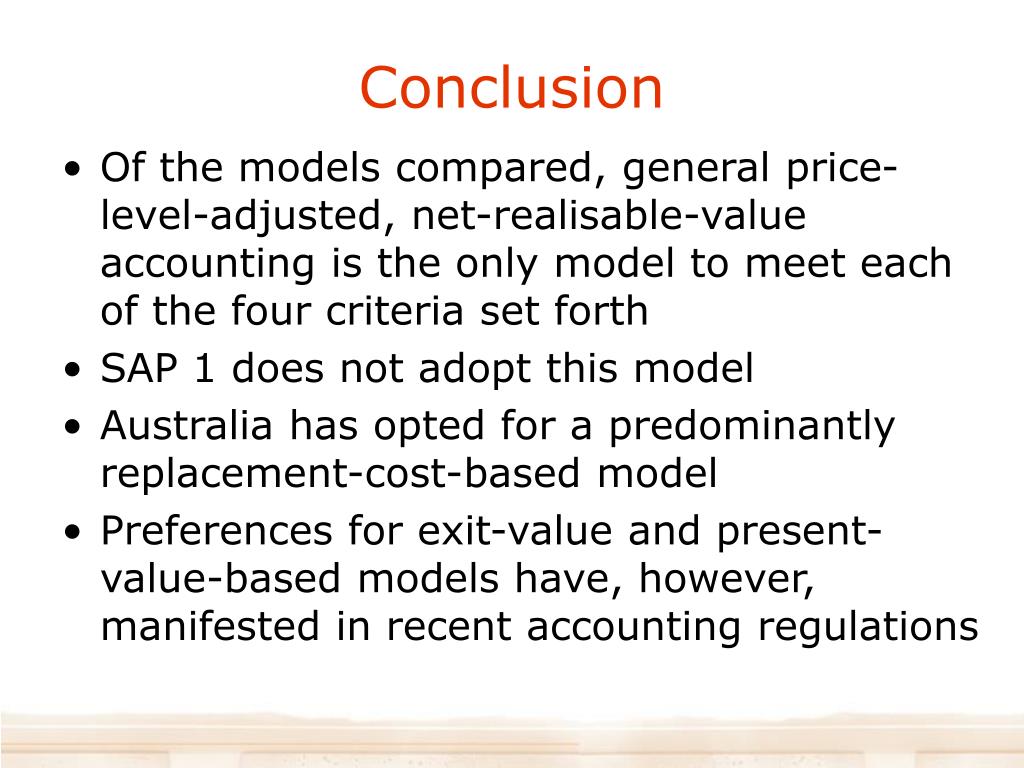 Conclusion

• Of the models compared, general price-level-adjusted, net-realisable-value accounting is the only model to meet each of the four criteria set forth
• SAP 1 does not adopt this model
• Australia has opted for a predominantly replacement-cost-based model
• Preferences for exit-value and present-value-based models have, however, manifested in recent accounting regulations